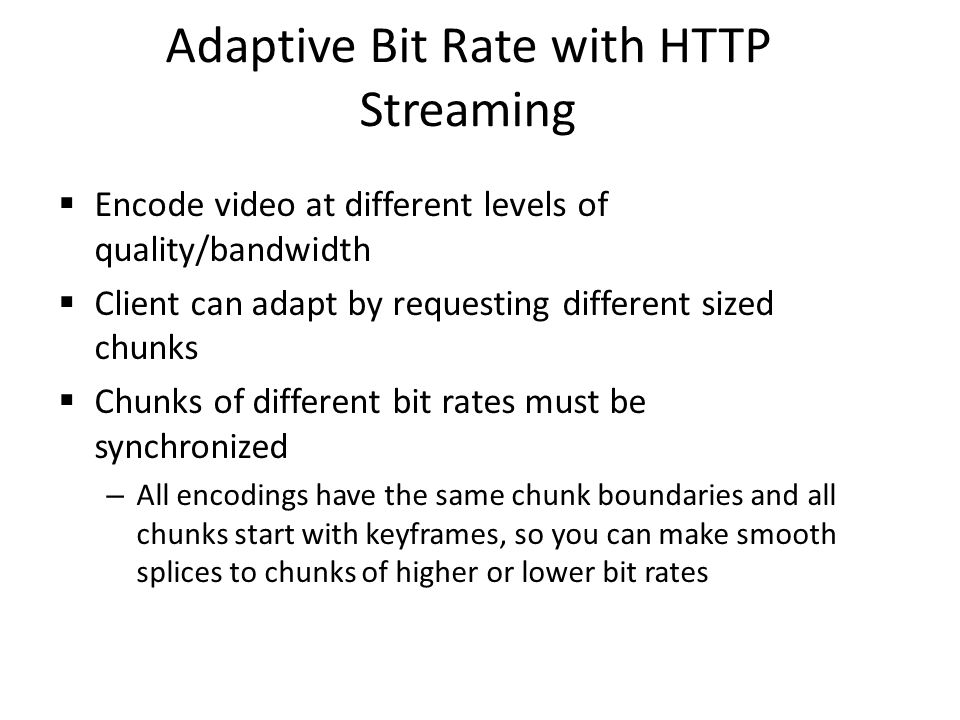 Adaptive Bit Rate with HTTP Streaming

▪ Encode video at different levels of quality/bandwidth
▪ Client can adapt by requesting different sized chunks
▪ Chunks of different bit rates must be synchronized
– All encodings have the same chunk boundaries and all chunks start with keyframes, so you can make smooth splices to chunks of higher or lower bit rates